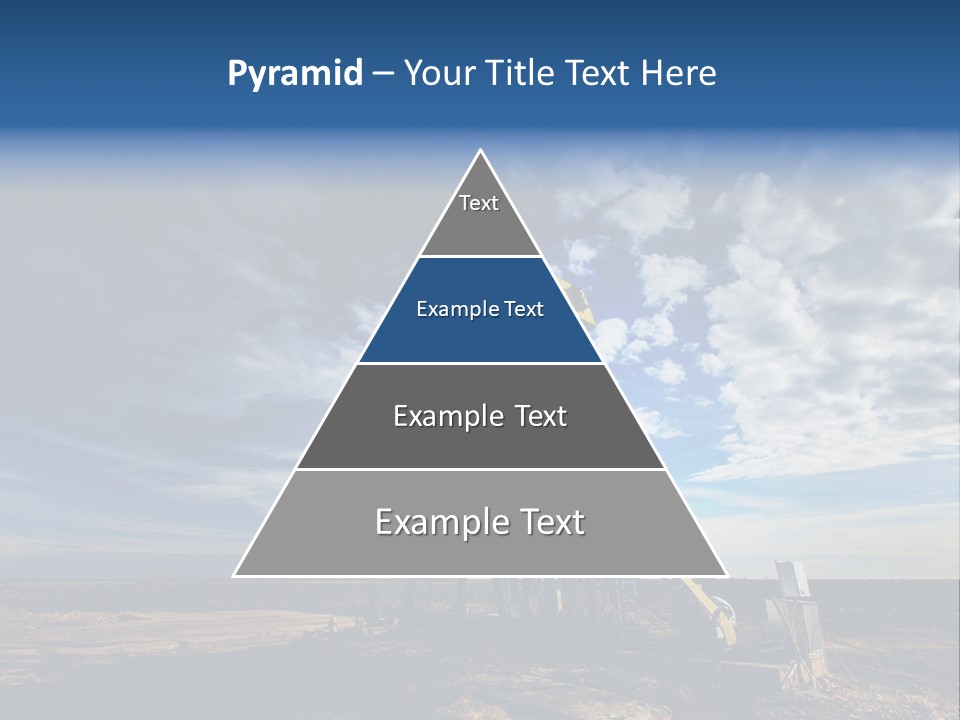 Pyramid – Your Title Text Here

Text

Example Text

Example Text

Example Text